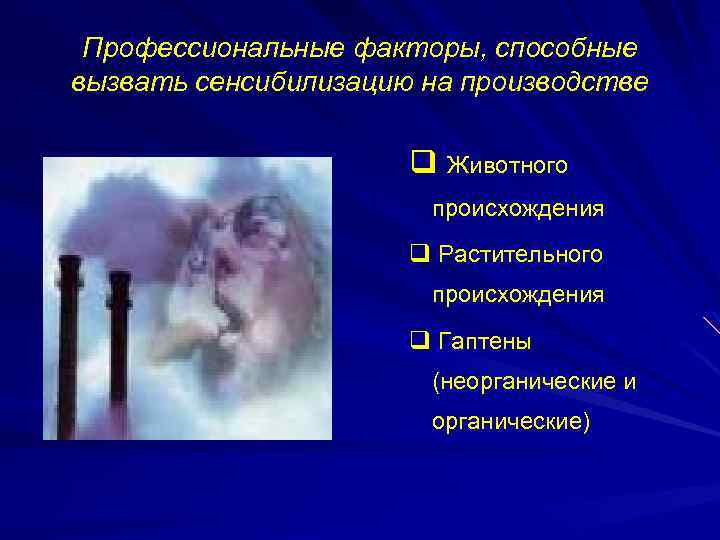 Профессиональные факторы, способные вызвать сенсибилизацию на производстве

❑ Животного происхождения

❑ Растительного происхождения

❑ Гаптены (неорганические и органические)